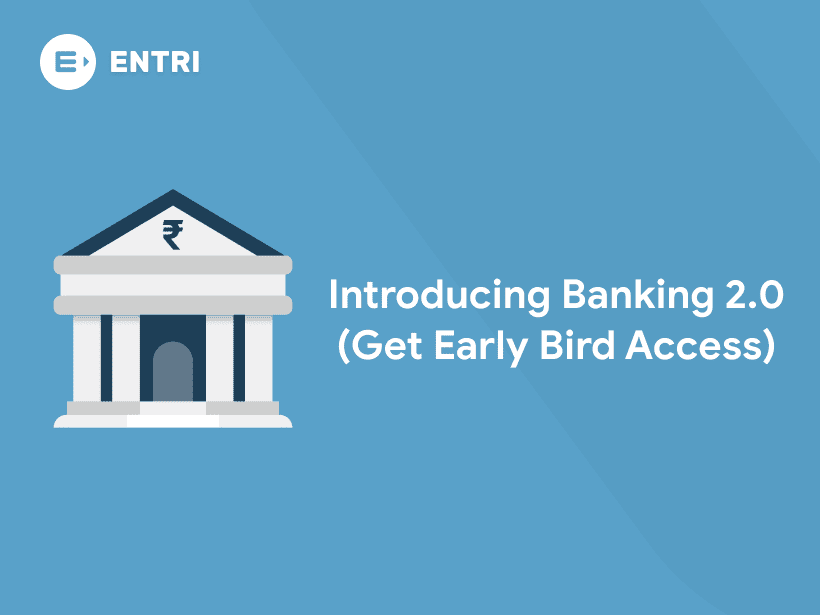 ENTRI

₹

Introducing Banking 2.0
(Get Early Bird Access)